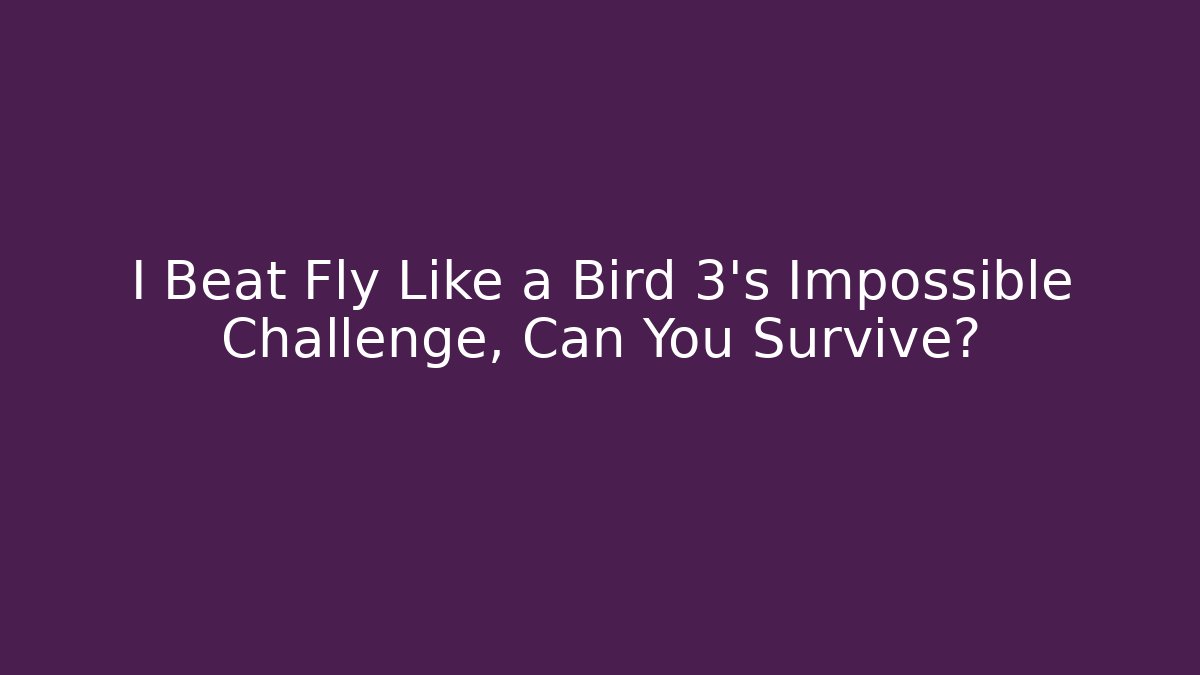 I Beat Fly Like a Bird 3's Impossible Challenge, Can You Survive?